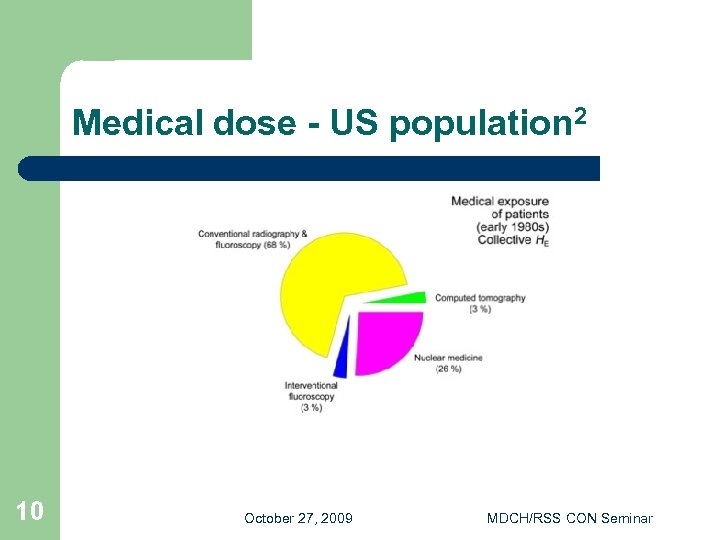 Medical dose - US population$^2$

Medical exposure of patients (early 1980s) Collective $H_E$

Conventional radiography & fluoroscopy (68 %)

Computed tomography (3 %)

Nuclear medicine (26 %)

Interventional fluoroscopy (3 %)

10

October 27, 2009

MDCH/RSS CON Seminar